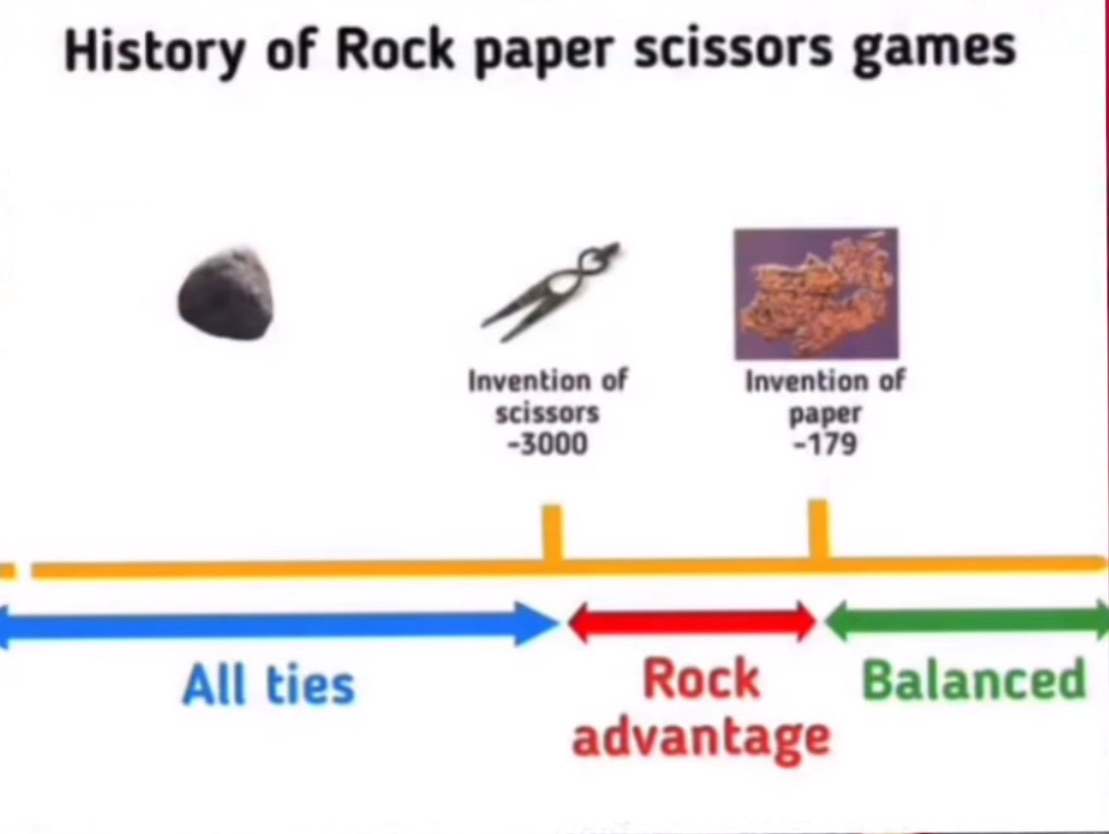 History of Rock paper scissors games

Invention of scissors -3000

Invention of paper -179

All ties

Rock advantage

Balanced